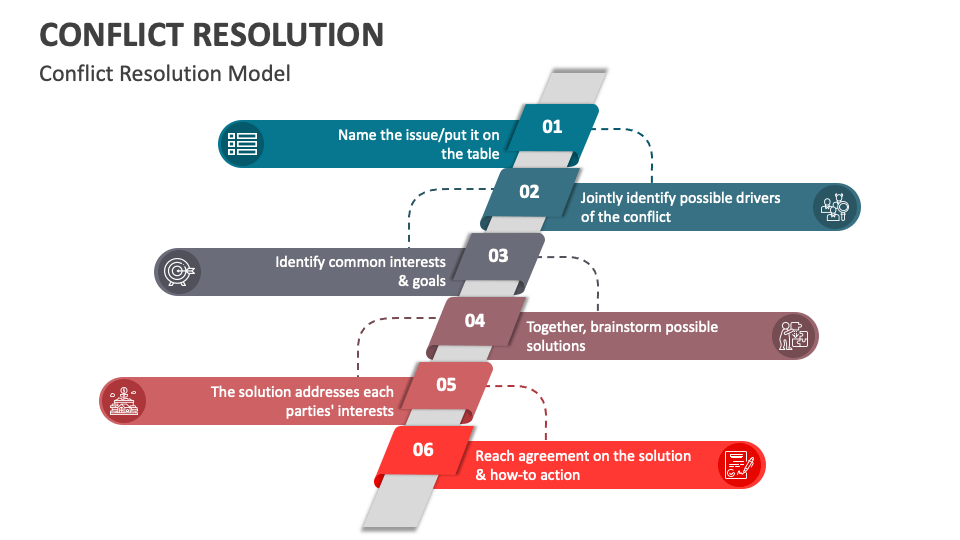 CONFLICT RESOLUTION

Conflict Resolution Model

01

Name the issue/put it on the table

02

Jointly identify possible drivers of the conflict

03

Identify common interests & goals

04

Together, brainstorm possible solutions

05

The solution addresses each parties' interests

06

Reach agreement on the solution & how-to action